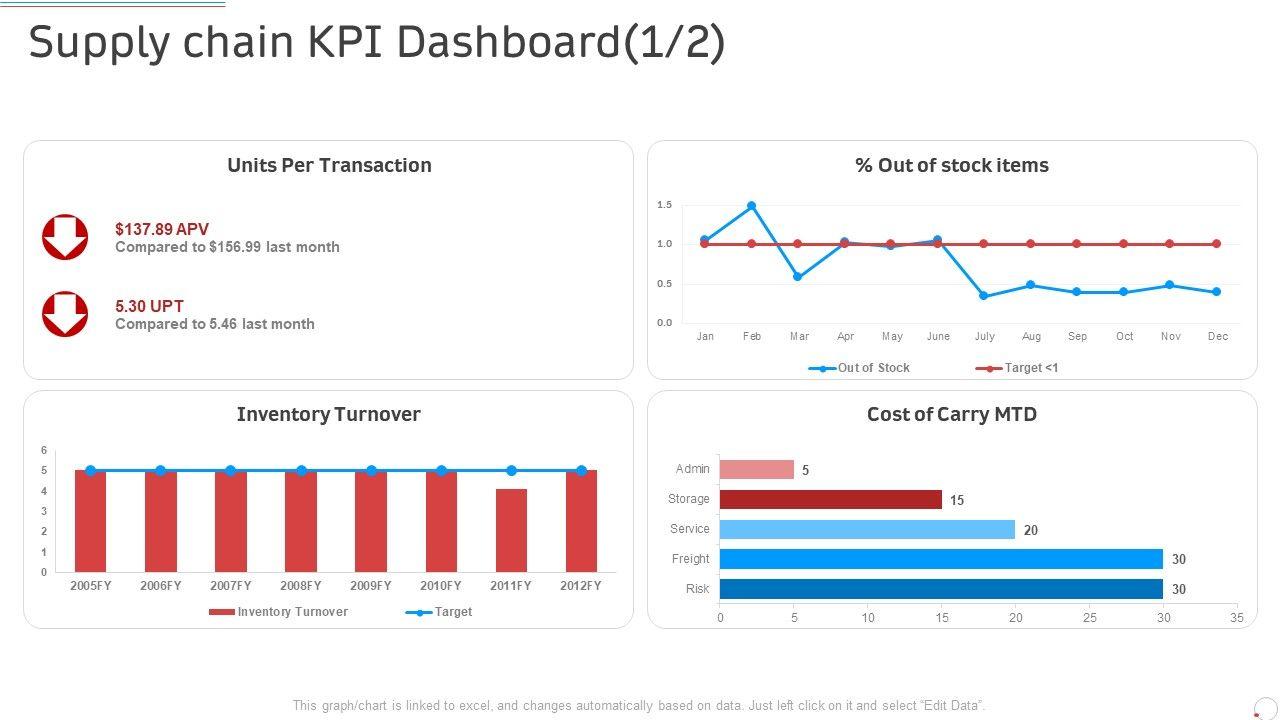 Supply chain KPI Dashboard(1/2)

Units Per Transaction

$137.89 APV
Compared to $156.99 last month

5.30 UPT
Compared to 5.46 last month

% Out of stock items

1.5
1.0
0.5
0.0

Jan Feb Mar Apr May June July Aug Sep Oct Nov Dec

Out of Stock
Target <1

Inventory Turnover

6
5
4
3
2
1
0

2005FY 2006FY 2007FY 2008FY 2009FY 2010FY 2011FY 2012FY

Inventory Turnover
Target

Cost of Carry MTD

Admin 5
Storage 15
Service 20
Freight 30
Risk 30

0 5 10 15 20 25 30 35

This graph/chart is linked to excel, and changes automatically based on data. Just left click on it and select "Edit Data".